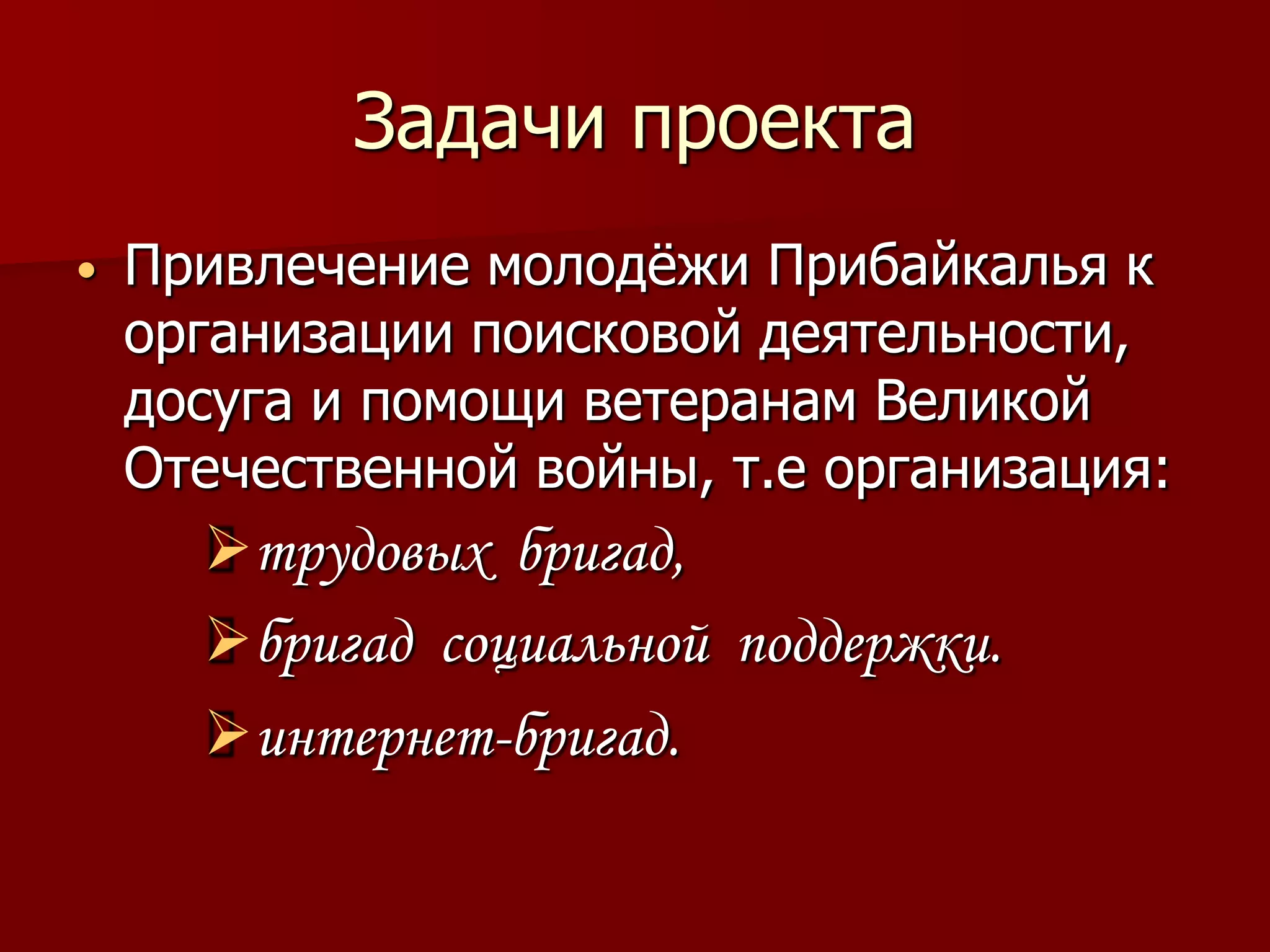 Задачи проекта

• Привлечение молодёжи Прибайкалья к организации поисковой деятельности, досуга и помощи ветеранам Великой Отечественной войны, т.е организация:

➢ трудовых бригад,

➢ бригад социальной поддержки.

➢ интернет-бригад.